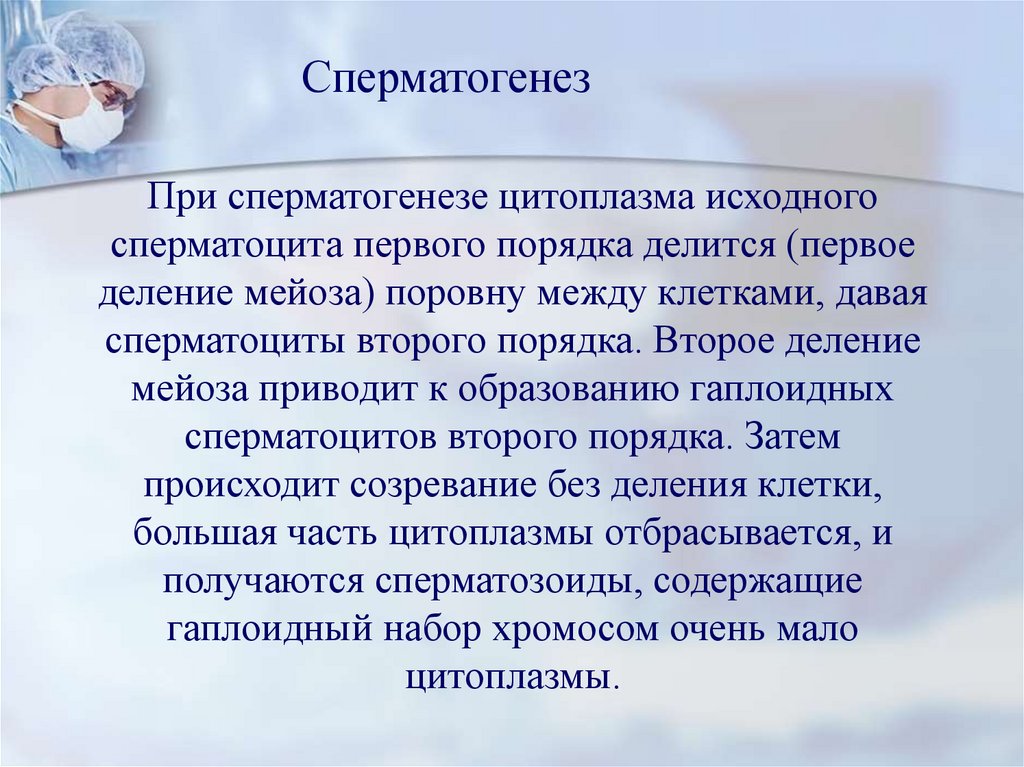 Сперматогенез

При сперматогенезе цитоплазма исходного сперматоцита первого порядка делится (первое деление мейоза) поровну между клетками, давая сперматоциты второго порядка. Второе деление мейоза приводит к образованию гаплоидных сперматоцитов второго порядка. Затем происходит созревание без деления клетки, большая часть цитоплазмы отбрасывается, и получаются сперматозоиды, содержащие гаплоидный набор хромосом очень мало цитоплазмы.